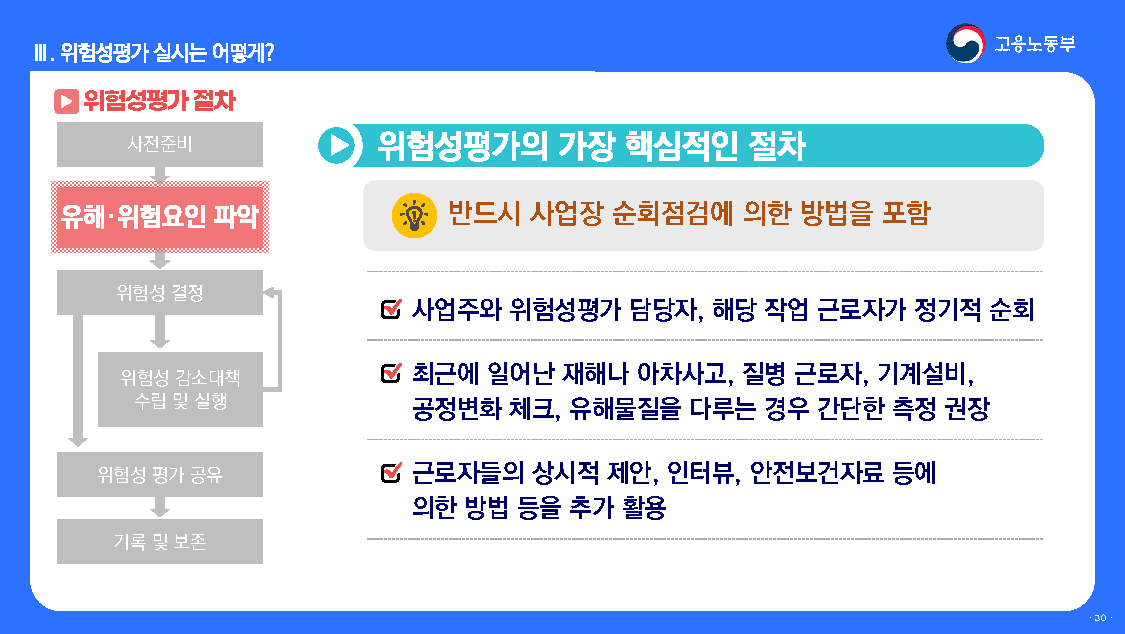 Ⅲ. 위험성평가 실시는 어떻게?

고용노동부

위험성평가 절차

사전준비

유해·위험요인 파악

위험성 결정

위험성 감소대책 수립 및 실행

위험성 평가 공유

기록 및 보존

위험성평가의 가장 핵심적인 절차

반드시 사업장 순회점검에 의한 방법을 포함

사업주와 위험성평가 담당자, 해당 작업 근로자가 정기적 순회

최근에 일어난 재해나 아차사고, 질병 근로자, 기계설비, 공정변화 체크, 유해물질을 다루는 경우 간단한 측정 권장

근로자들의 상시적 제안, 인터뷰, 안전보건자료 등에 의한 방법 등을 추가 활용

· 30 ·